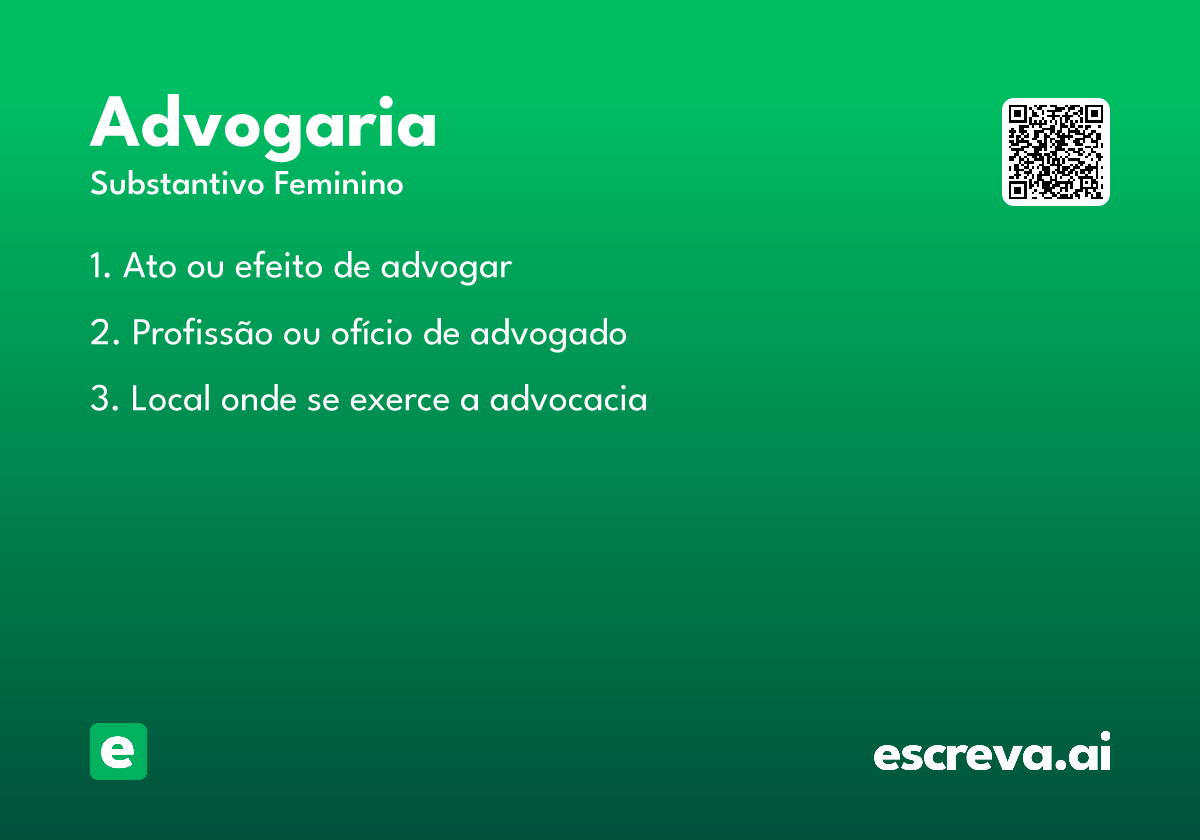 Advogaria
Substantivo Feminino

1. Ato ou efeito de advogar

2. Profissão ou ofício de advogado

3. Local onde se exerce a advocacia

e

escreva.ai